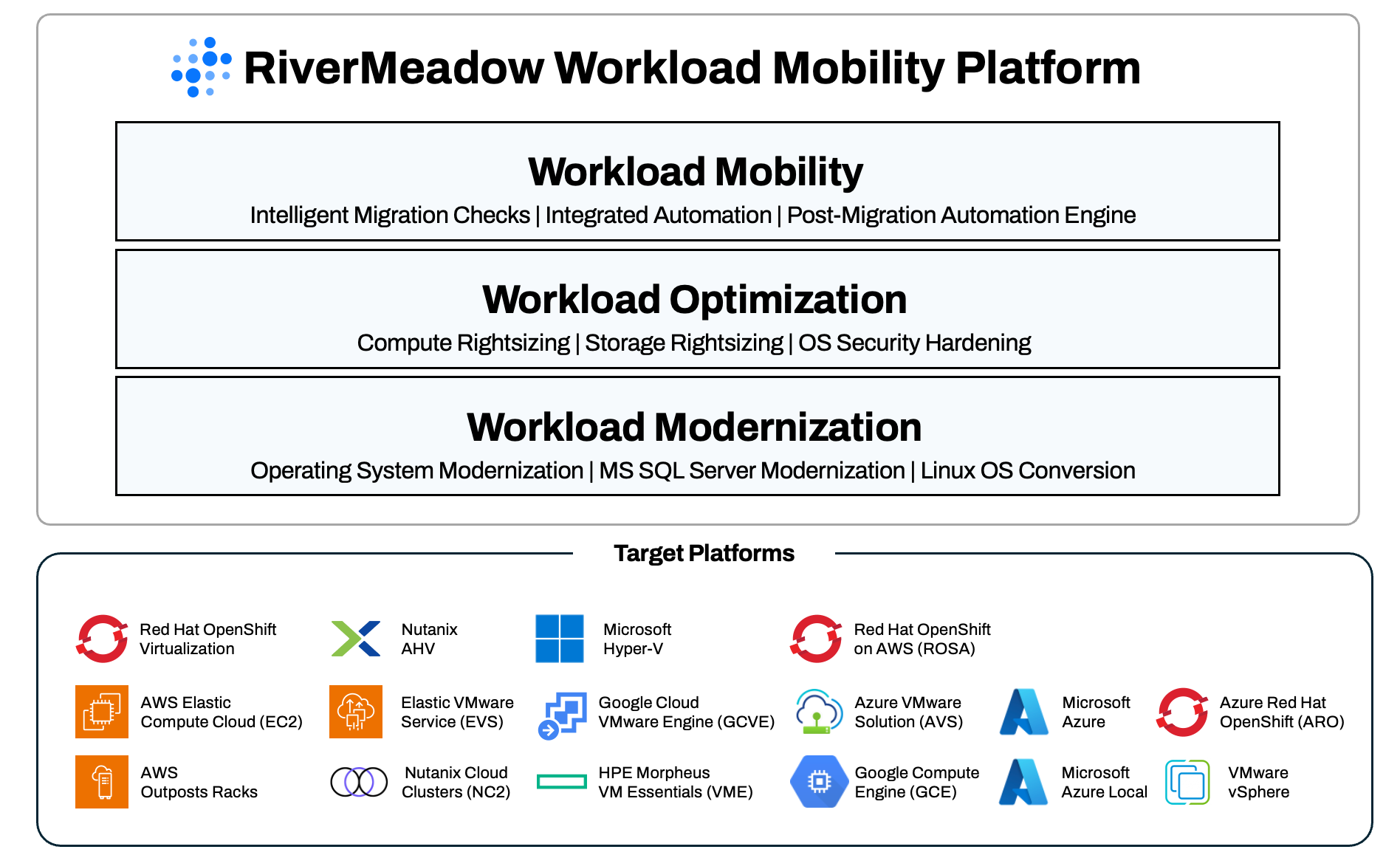 RiverMeadow Workload Mobility Platform

Workload Mobility
Intelligent Migration Checks | Integrated Automation | Post-Migration Automation Engine

Workload Optimization
Compute Rightsizing | Storage Rightsizing | OS Security Hardening

Workload Modernization
Operating System Modernization | MS SQL Server Modernization | Linux OS Conversion

Target Platforms

Red Hat OpenShift Virtualization

Nutanix AHV

Microsoft Hyper-V

Red Hat OpenShift on AWS (ROSA)

AWS Elastic Compute Cloud (EC2)

Elastic VMware Service (EVS)

Google Cloud VMware Engine (GCVE)

Azure VMware Solution (AVS)

Microsoft Azure

Azure Red Hat OpenShift (ARO)

AWS Outposts Racks

Nutanix Cloud Clusters (NC2)

HPE Morpheus VM Essentials (VME)

Google Compute Engine (GCE)

Microsoft Azure Local

VMware vSphere